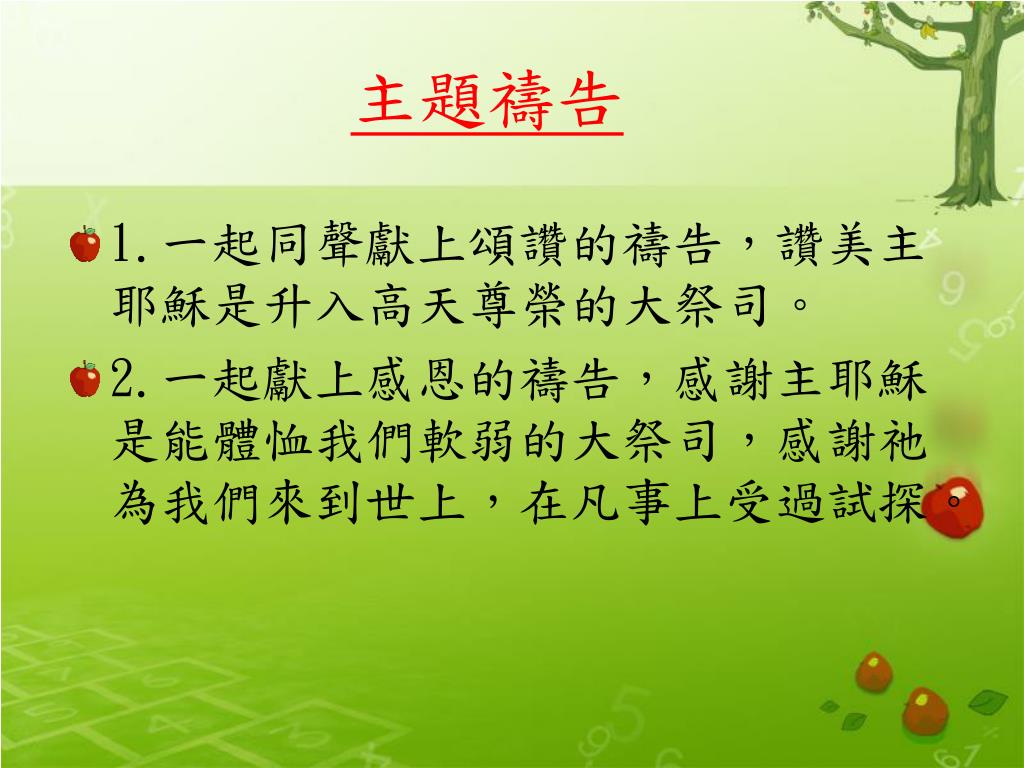 主題禱告

1. 一起同聲獻上頌讚的禱告，讚美主耶穌是升入高天尊榮的大祭司。

2. 一起獻上感恩的禱告，感謝主耶穌是能體恤我們軟弱的大祭司，感謝祂為我們來到世上，在凡事上受過試探。